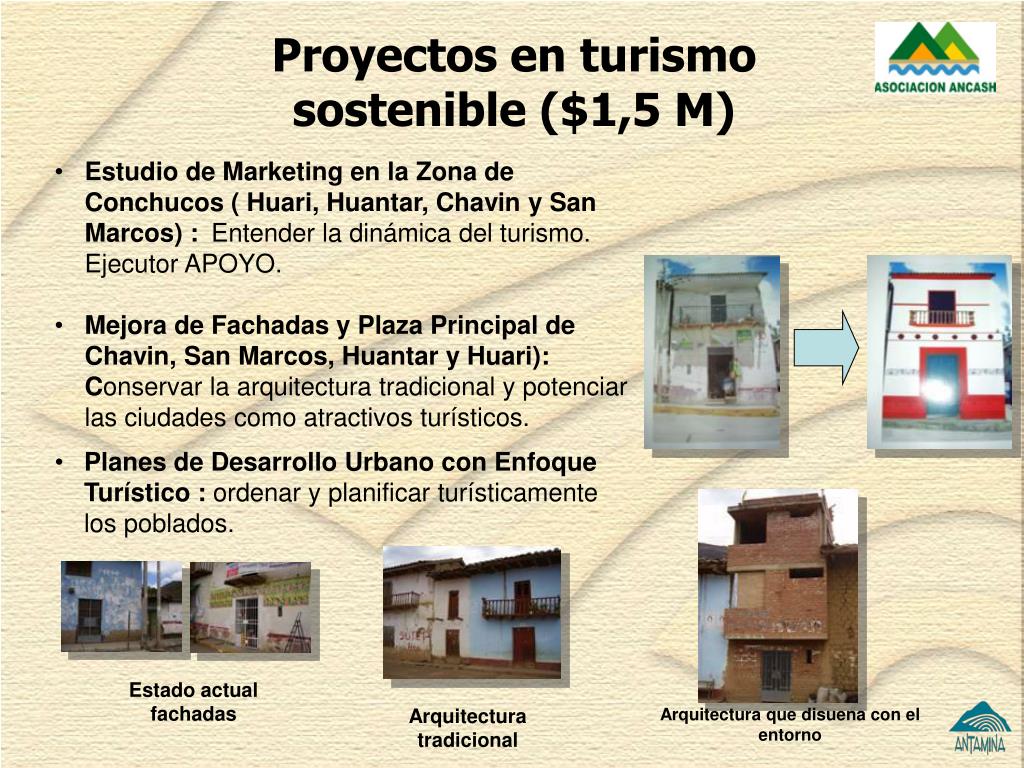 Proyectos en turismo sostenible ($1,5 M)

ASOCIACION ANCASH

• Estudio de Marketing en la Zona de Conchucos ( Huari, Huantar, Chavin y San Marcos) : Entender la dinámica del turismo. Ejecutor APOYO.

• Mejora de Fachadas y Plaza Principal de Chavin, San Marcos, Huantar y Huari): Conservar la arquitectura tradicional y potenciar las ciudades como atractivos turísticos.

• Planes de Desarrollo Urbano con Enfoque Turístico : ordenar y planificar turísticamente los poblados.

Estado actual fachadas

Arquitectura tradicional

Arquitectura que disuena con el entorno

ANTAMINA